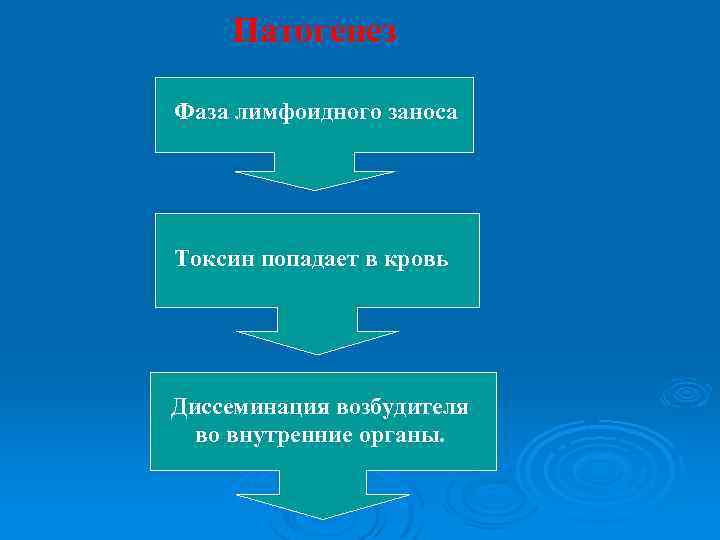 Патогенез

Фаза лимфоидного заноса

Токсин попадает в кровь

Диссеминация возбудителя во внутренние органы.